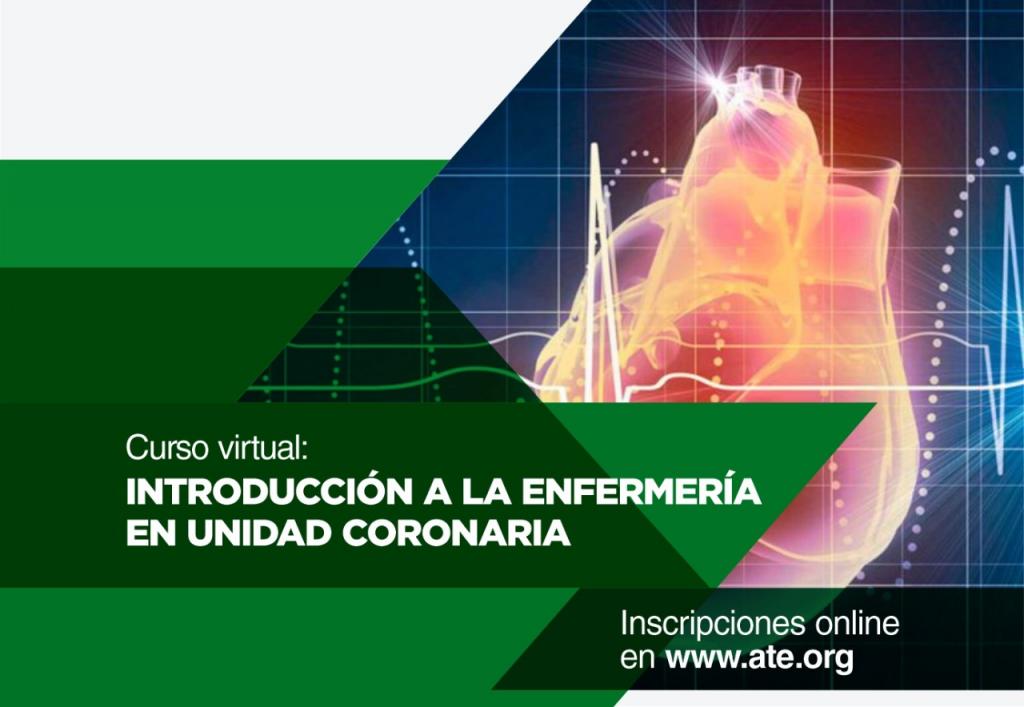 Curso virtual:
INTRODUCCIÓN A LA ENFERMERÍA EN UNIDAD CORONARIA

Inscripciones online en www.ate.org